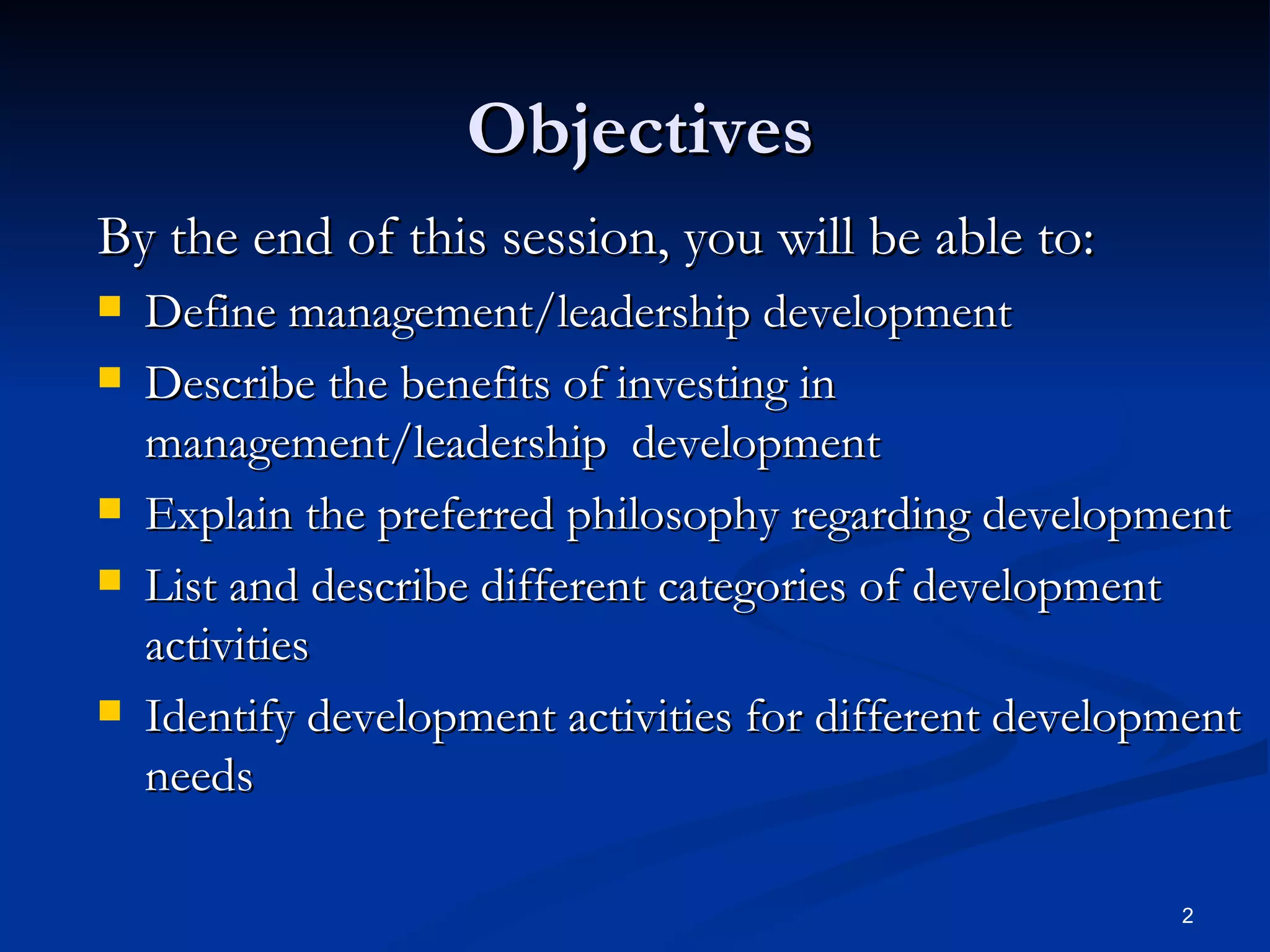 Objectives

By the end of this session, you will be able to:

- Define management/leadership development
- Describe the benefits of investing in management/leadership development
- Explain the preferred philosophy regarding development
- List and describe different categories of development activities
- Identify development activities for different development needs

2